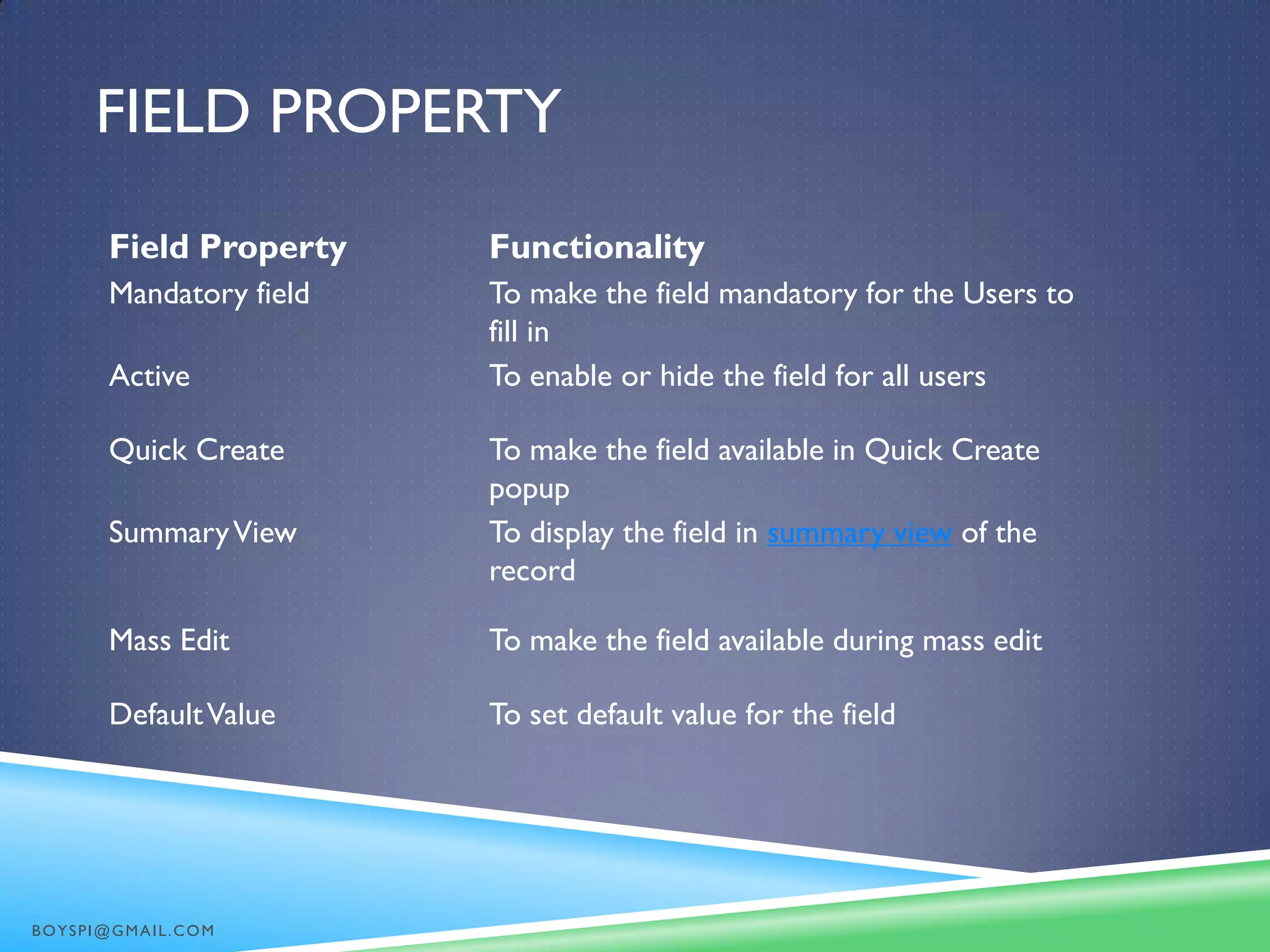 FIELD PROPERTY

| Field Property | Functionality |
|---|---|
| Mandatory field | To make the field mandatory for the Users to fill in |
| Active | To enable or hide the field for all users |
| Quick Create | To make the field available in Quick Create popup |
| Summary View | To display the field in summary view of the record |
| Mass Edit | To make the field available during mass edit |
| Default Value | To set default value for the field |

BOYSPI@GMAIL.COM